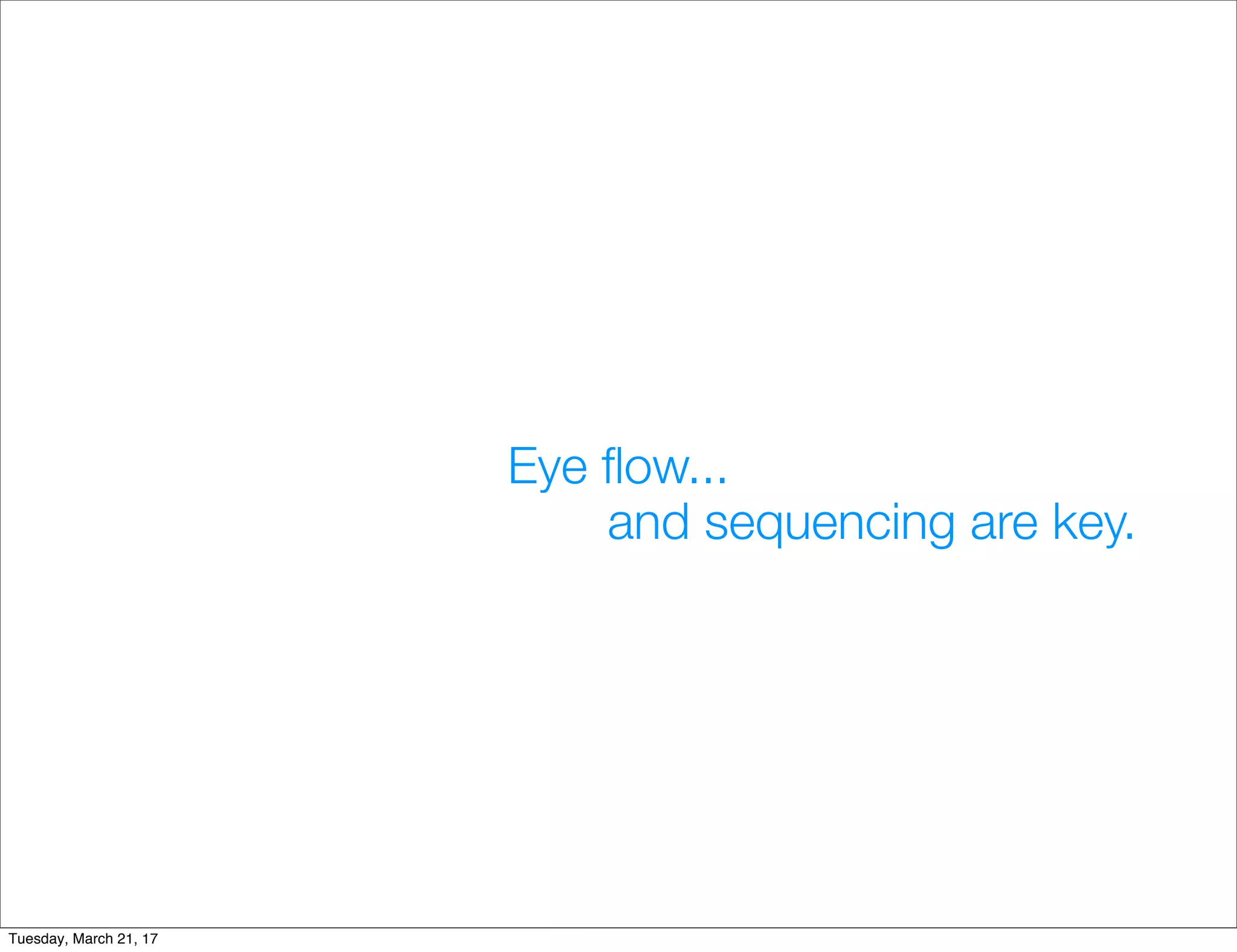 Eye flow...
and sequencing are key.

Tuesday, March 21, 17